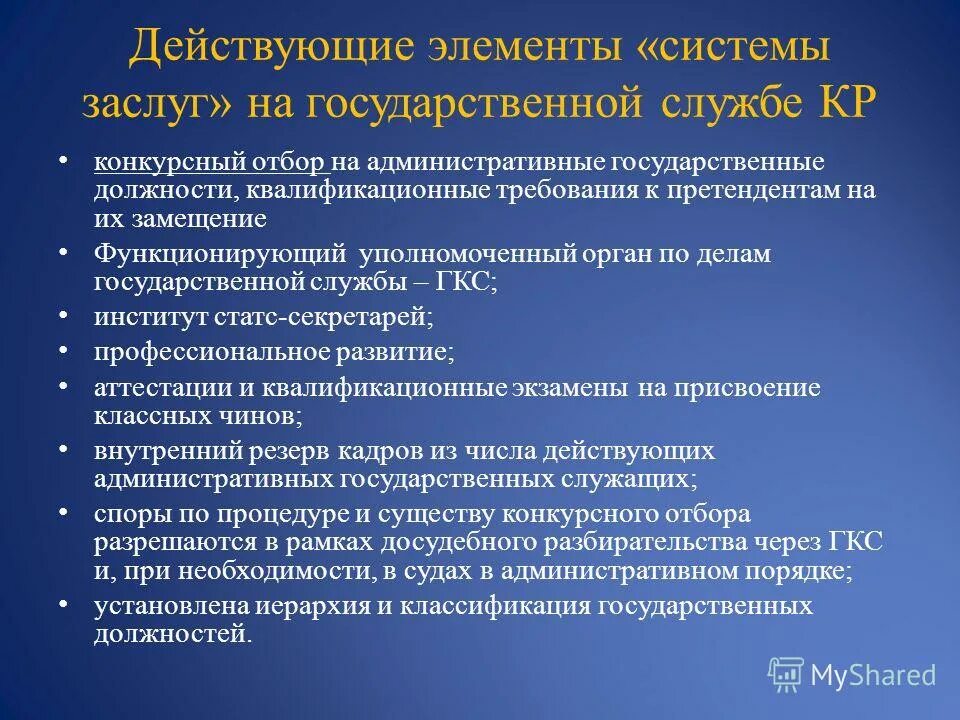 Действующие элементы «системы заслуг» на государственной службе КР

• конкурсный отбор на административные государственные должности, квалификационные требования к претендентам на их замещение
• Функционирующий уполномоченный орган по делам государственной службы – ГКС;
• институт статс-секретарей;
• профессиональное развитие;
• аттестации и квалификационные экзамены на присвоение классных чинов;
• внутренний резерв кадров из числа действующих административных государственных служащих;
• споры по процедуре и существу конкурсного отбора разрешаются в рамках досудебного разбирательства через ГКС и, при необходимости, в судах в административном порядке;
• установлена иерархия и классификация государственных должностей.

MyShared